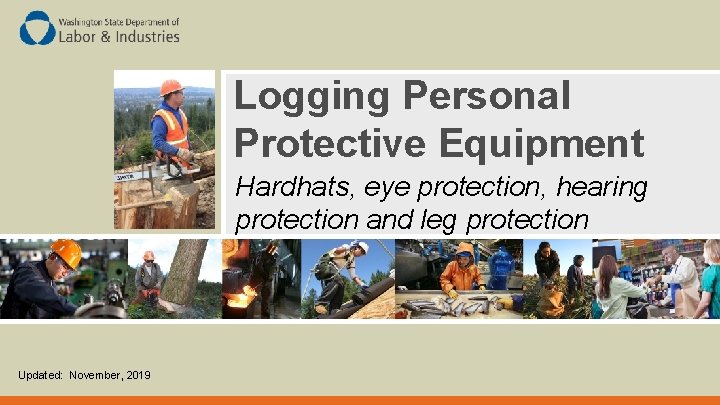 Washington State Department of
Labor & Industries

Logging Personal Protective Equipment

Hardhats, eye protection, hearing protection and leg protection

Updated: November, 2019